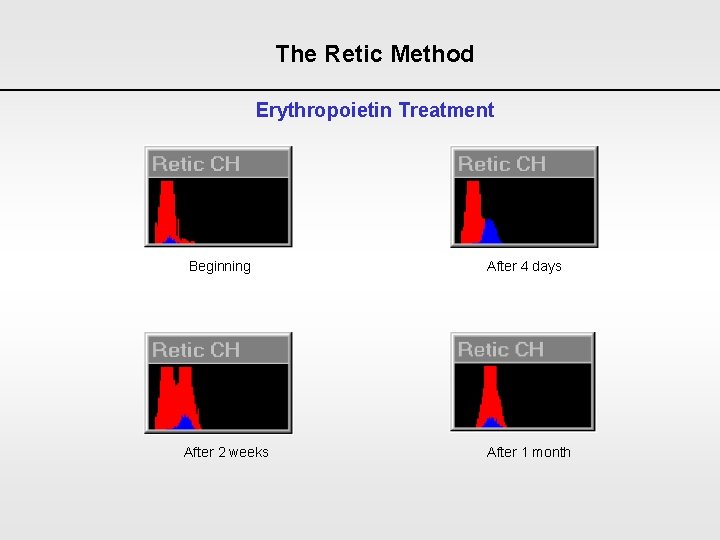 The Retic Method

Erythropoietin Treatment

Retic CH

Beginning

Retic CH

After 4 days

Retic CH

After 2 weeks

Retic CH

After 1 month